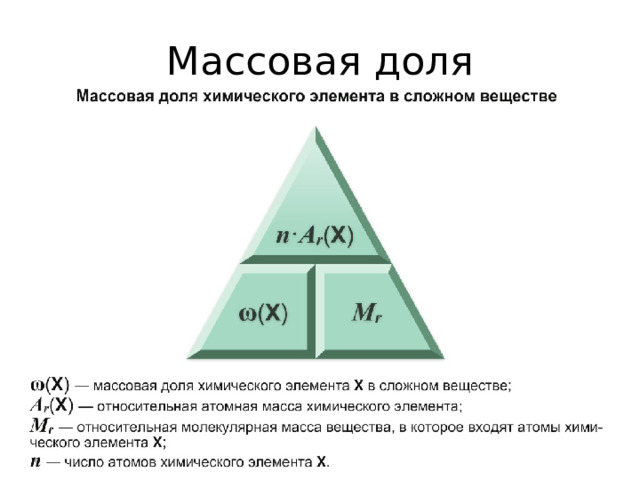 Массовая доля

Массовая доля химического элемента в сложном веществе

$n \cdot A_r(X)$

$\omega(X)$

$M_r$

$\omega(X)$ — массовая доля химического элемента X в сложном веществе;
$A_r(X)$ — относительная атомная масса химического элемента;
$M_r$ — относительная молекулярная масса вещества, в которое входят атомы химического элемента X;
$n$ — число атомов химического элемента X.